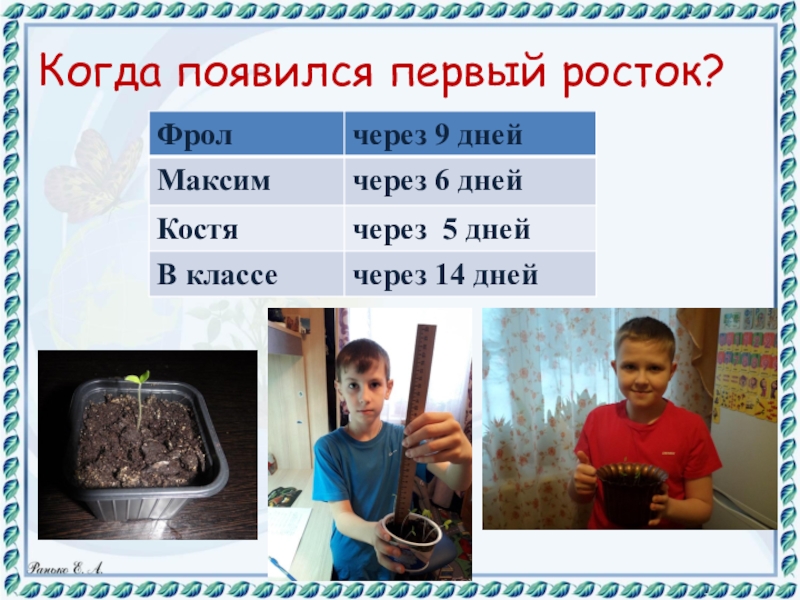 Когда появился первый росток?

| Фрол | через 9 дней |
|---|---|
| Максим | через 6 дней |
| Костя | через 5 дней |
| В классе | через 14 дней |

Ранько Е. А.